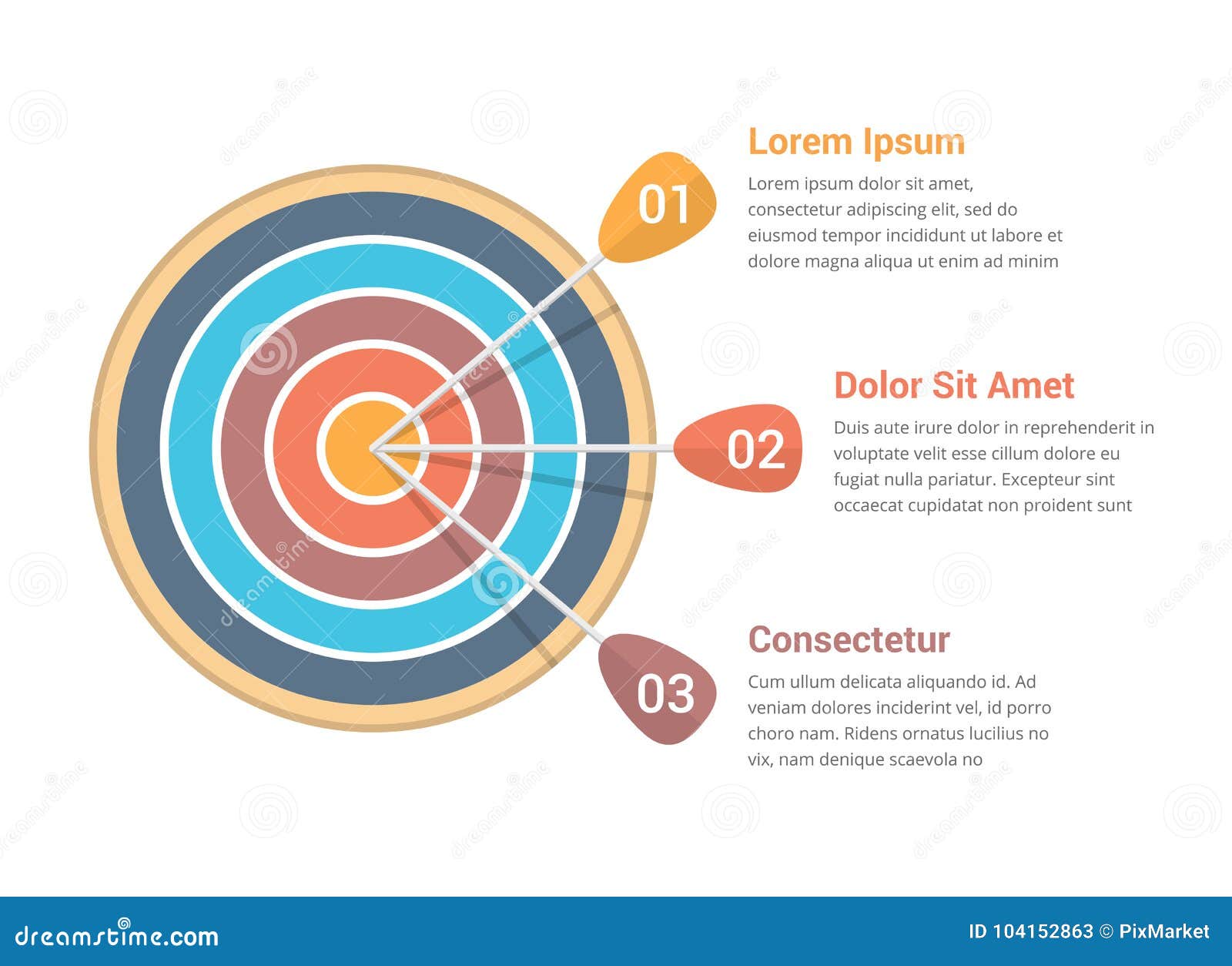 01

Lorem Ipsum

Lorem ipsum dolor sit amet, consectetur adipiscing elit, sed do eiusmod tempor incididunt ut labore et dolore magna aliqua ut enim ad minim

02

Dolor Sit Amet

Duis aute irure dolor in reprehenderit in voluptate velit esse cillum dolore eu fugiat nulla pariatur. Excepteur sint occaecat cupidatat non proident sunt

03

Consectetur

Cum ullum delicata aliquando id. Ad veniam dolores inciderint vel, id porro choro nam. Ridens ornatus lucilius no vix, nam denique scaevola no

dreamstime.com

ID 104152863 © PixMarket